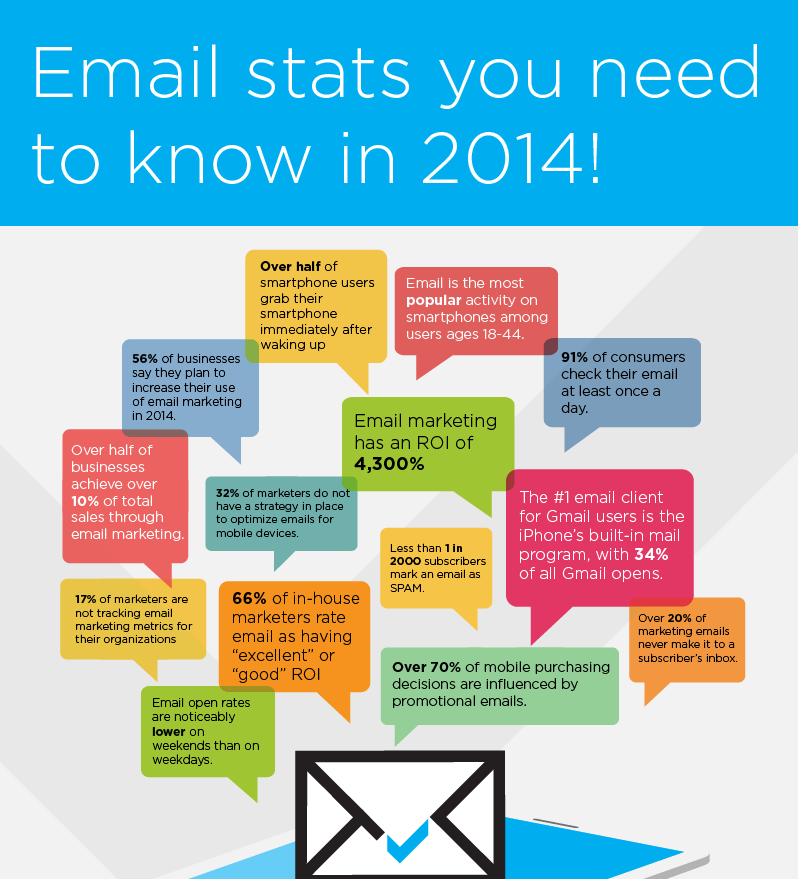 Email stats you need to know in 2014!

Over half of smartphone users grab their smartphone immediately after waking up

Email is the most popular activity on smartphones among users ages 18-44.

56% of businesses say they plan to increase their use of email marketing in 2014.

91% of consumers check their email at least once a day.

Email marketing has an ROI of 4,300%

Over half of businesses achieve over 10% of total sales through email marketing.

32% of marketers do not have a strategy in place to optimize emails for mobile devices.

The #1 email client for Gmail users is the iPhone's built-in mail program, with 34% of all Gmail opens.

Less than 1 in 2000 subscribers mark an email as SPAM.

17% of marketers are not tracking email marketing metrics for their organizations

66% of in-house marketers rate email as having "excellent" or "good" ROI

Over 20% of marketing emails never make it to a subscriber's inbox.

Over 70% of mobile purchasing decisions are influenced by promotional emails.

Email open rates are noticeably lower on weekends than on weekdays.